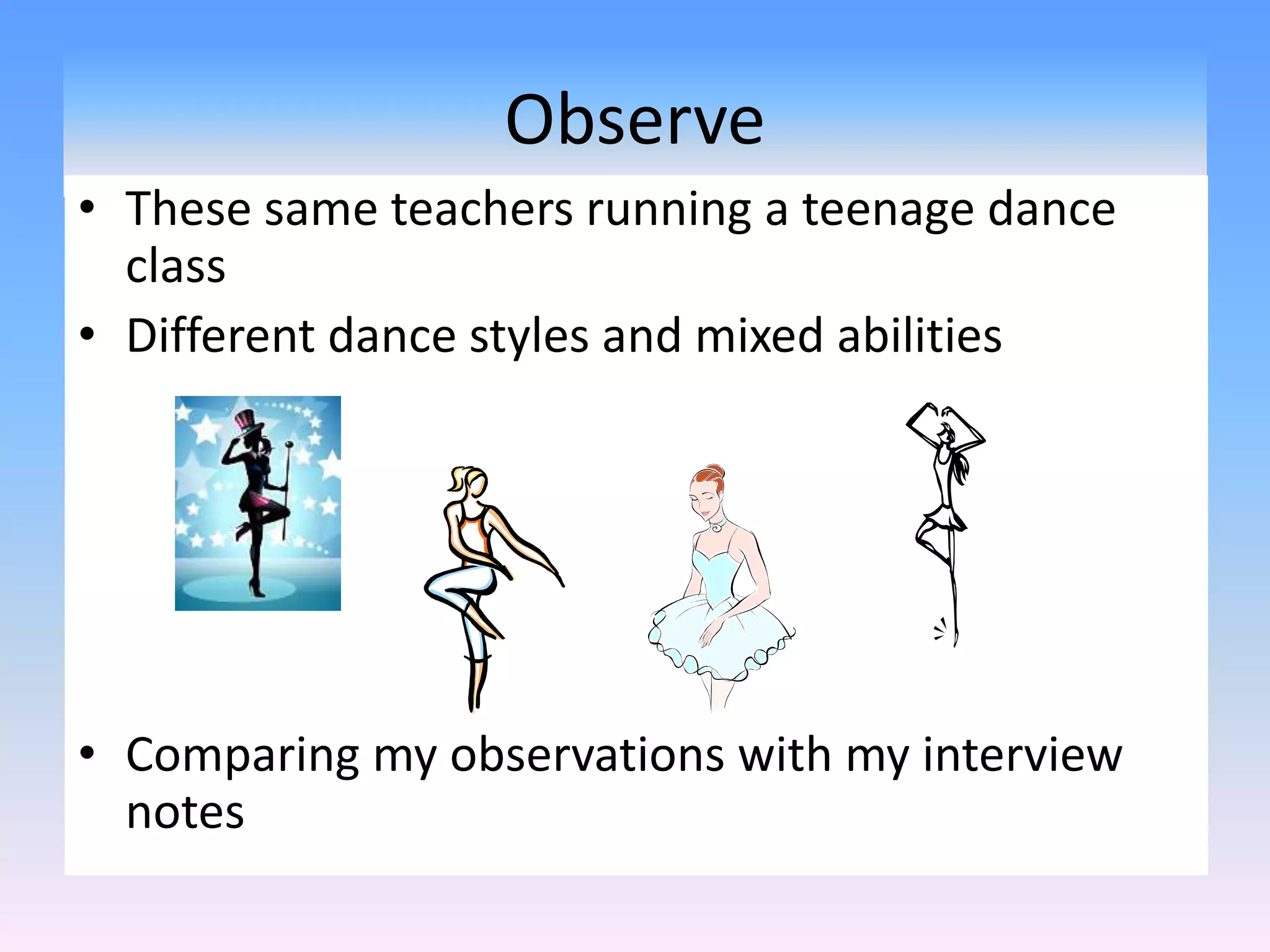 Observe

• These same teachers running a teenage dance class
• Different dance styles and mixed abilities

• Comparing my observations with my interview notes